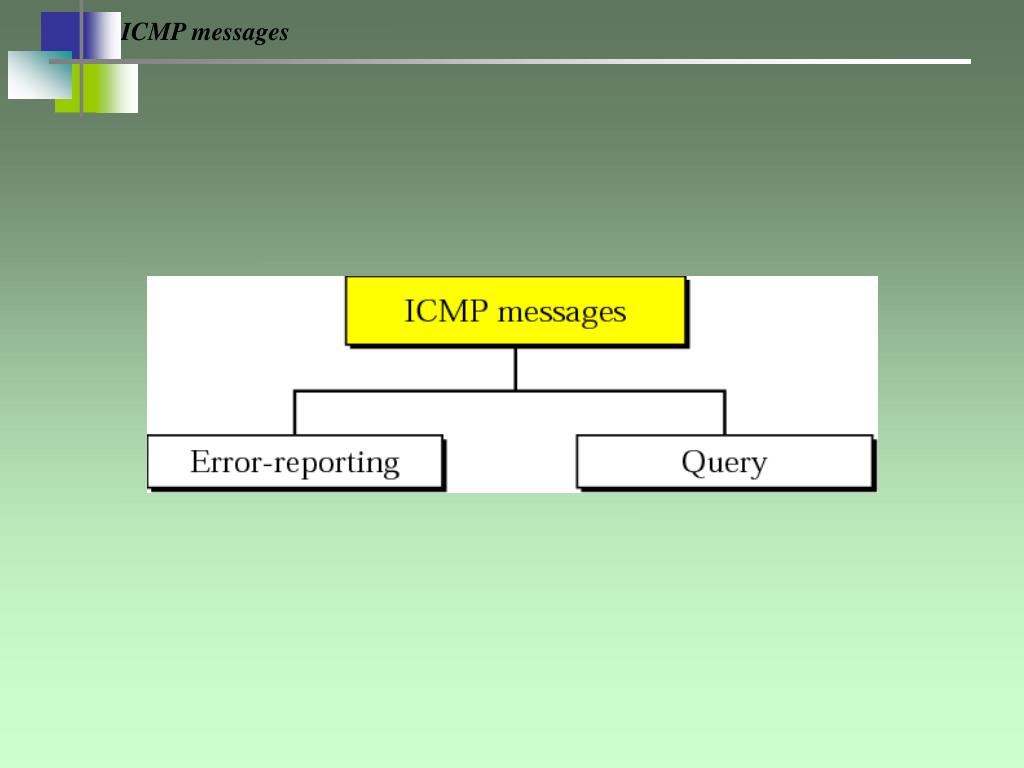 ICMP messages

ICMP messages

Error-reporting

Query